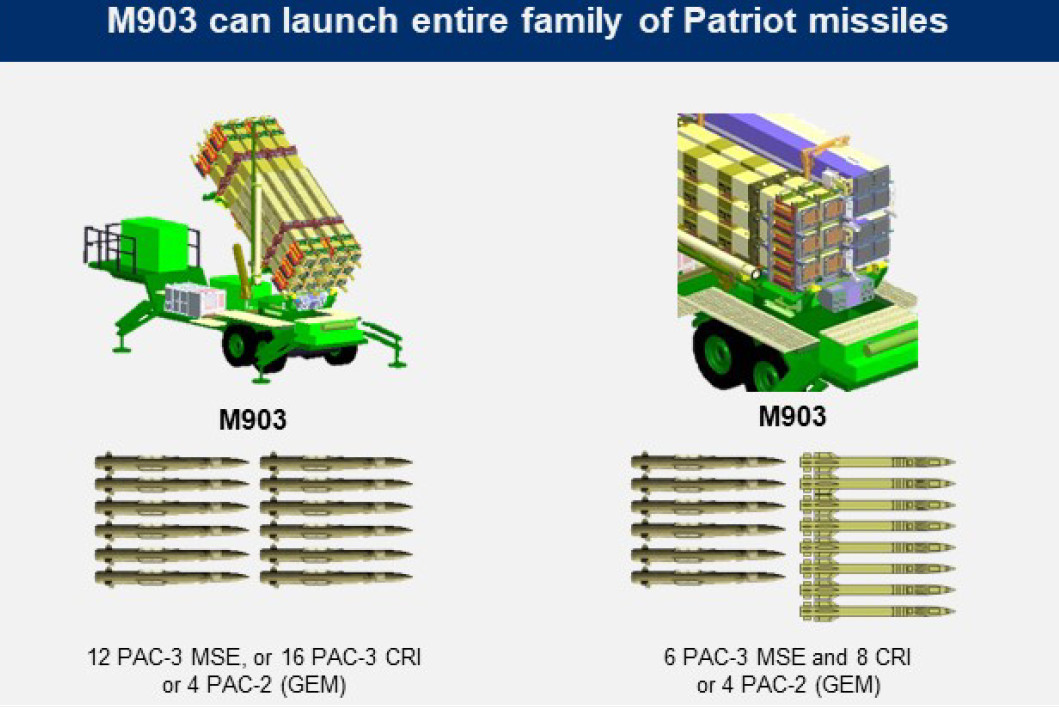 M903 can launch entire family of Patriot missiles

M903

12 PAC-3 MSE, or 16 PAC-3 CRI or 4 PAC-2 (GEM)

M903

6 PAC-3 MSE and 8 CRI or 4 PAC-2 (GEM)